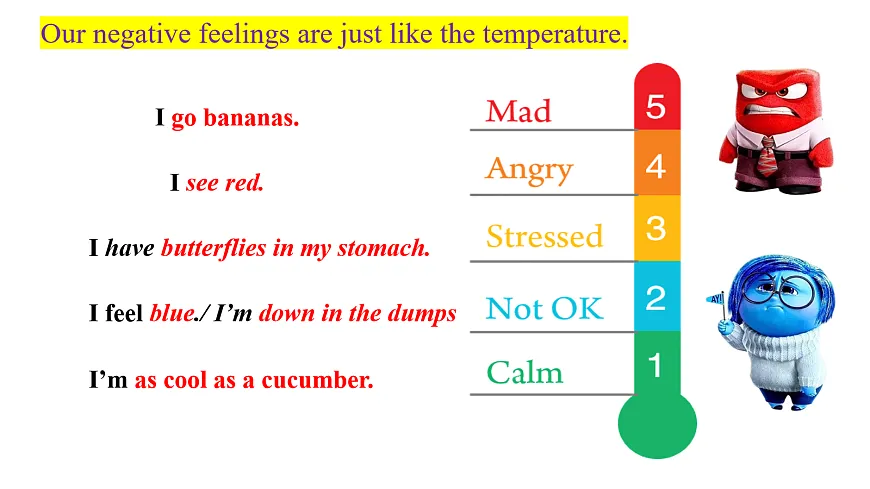 Our negative feelings are just like the temperature.

I go bananas.

I see red.

I have butterflies in my stomach.

I feel blue./ I'm down in the dumps

I'm as cool as a cucumber.

Mad 5

Angry 4

Stressed 3

Not OK 2

Calm 1